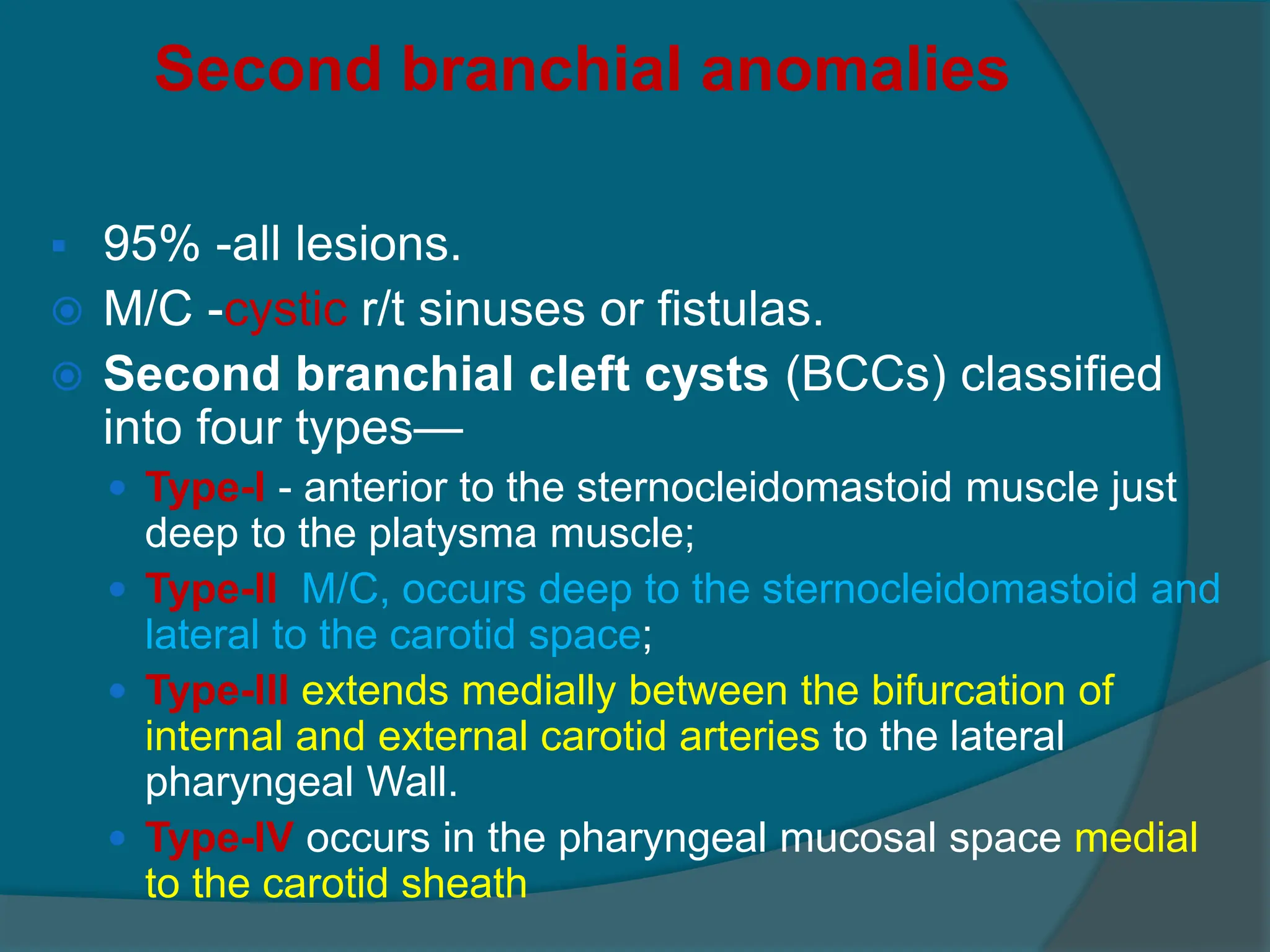 Second branchial anomalies

95% -all lesions.

M/C -cystic r/t sinuses or fistulas.

Second branchial cleft cysts (BCCs) classified into four types—

Type-I - anterior to the sternocleidomastoid muscle just deep to the platysma muscle;

Type-II M/C, occurs deep to the sternocleidomastoid and lateral to the carotid space;

Type-III extends medially between the bifurcation of internal and external carotid arteries to the lateral pharyngeal Wall.

Type-IV occurs in the pharyngeal mucosal space medial to the carotid sheath